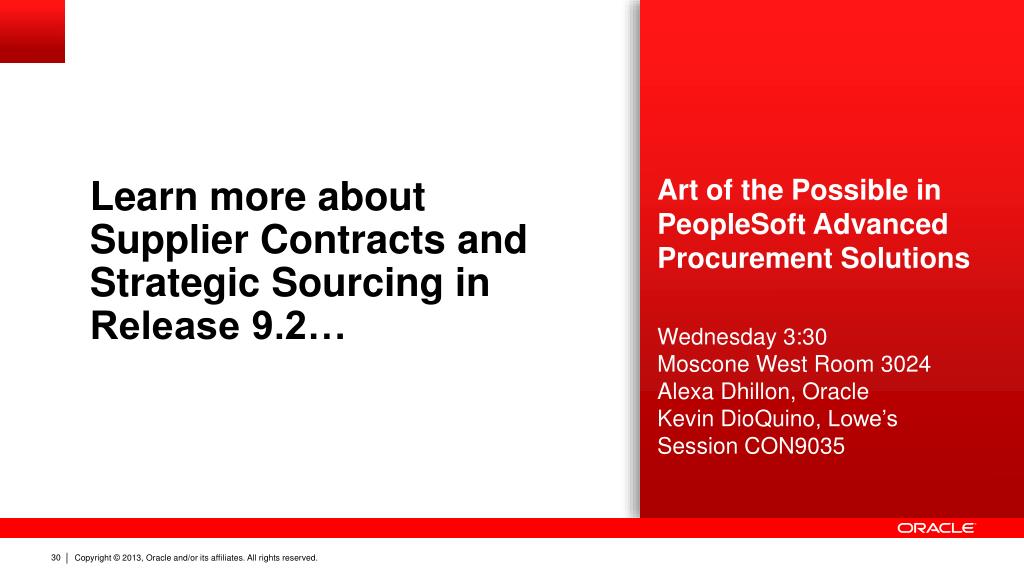 Learn more about Supplier Contracts and Strategic Sourcing in Release 9.2…

Art of the Possible in PeopleSoft Advanced Procurement Solutions

Wednesday 3:30
Moscone West Room 3024
Alexa Dhillon, Oracle
Kevin DioQuino, Lowe’s
Session CON9035

ORACLE

30 | Copyright © 2013, Oracle and/or its affiliates. All rights reserved.